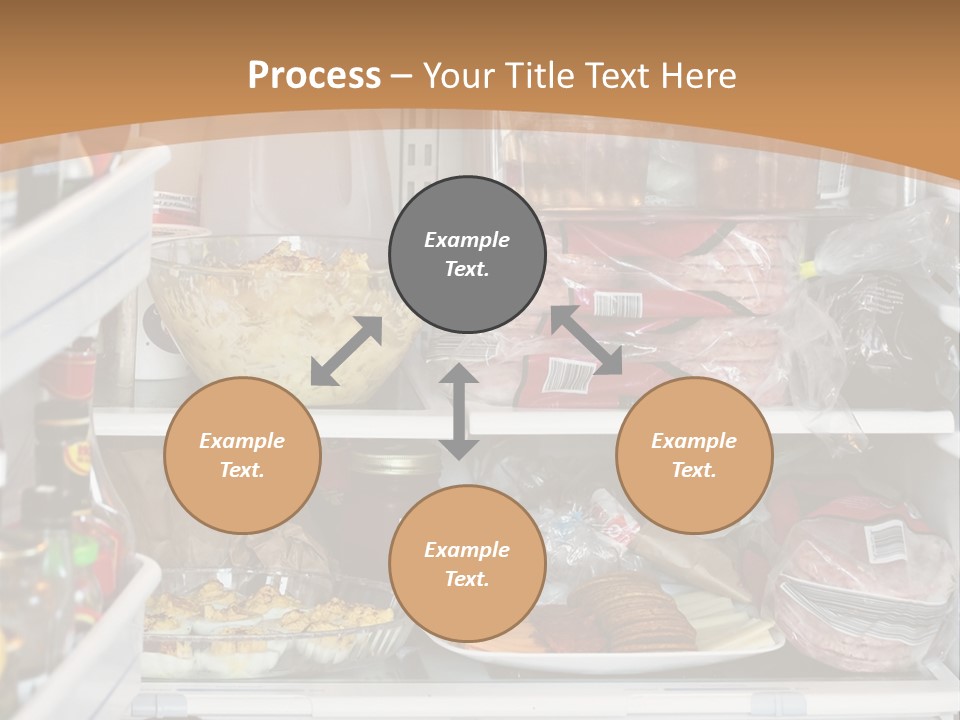 Process – Your Title Text Here

Example Text.

Example Text.

Example Text.

Example Text.